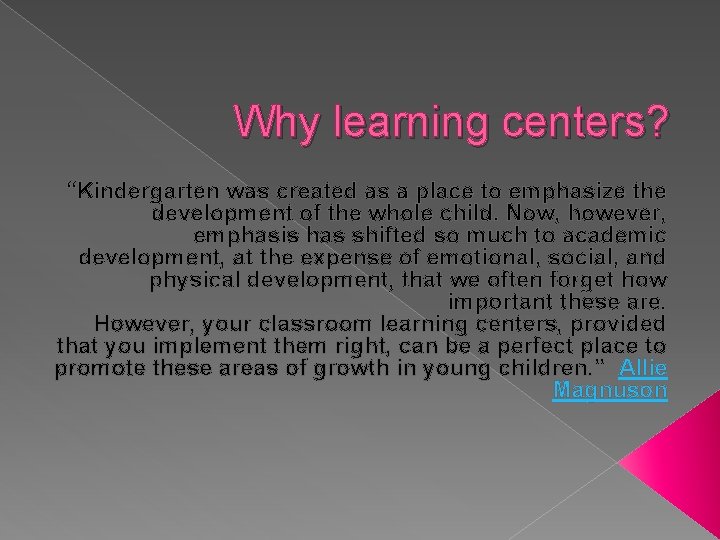 Why learning centers?

“Kindergarten was created as a place to emphasize the development of the whole child. Now, however, emphasis has shifted so much to academic development, at the expense of emotional, social, and physical development, that we often forget how important these are.
However, your classroom learning centers, provided that you implement them right, can be a perfect place to promote these areas of growth in young children.” Allie Magnuson